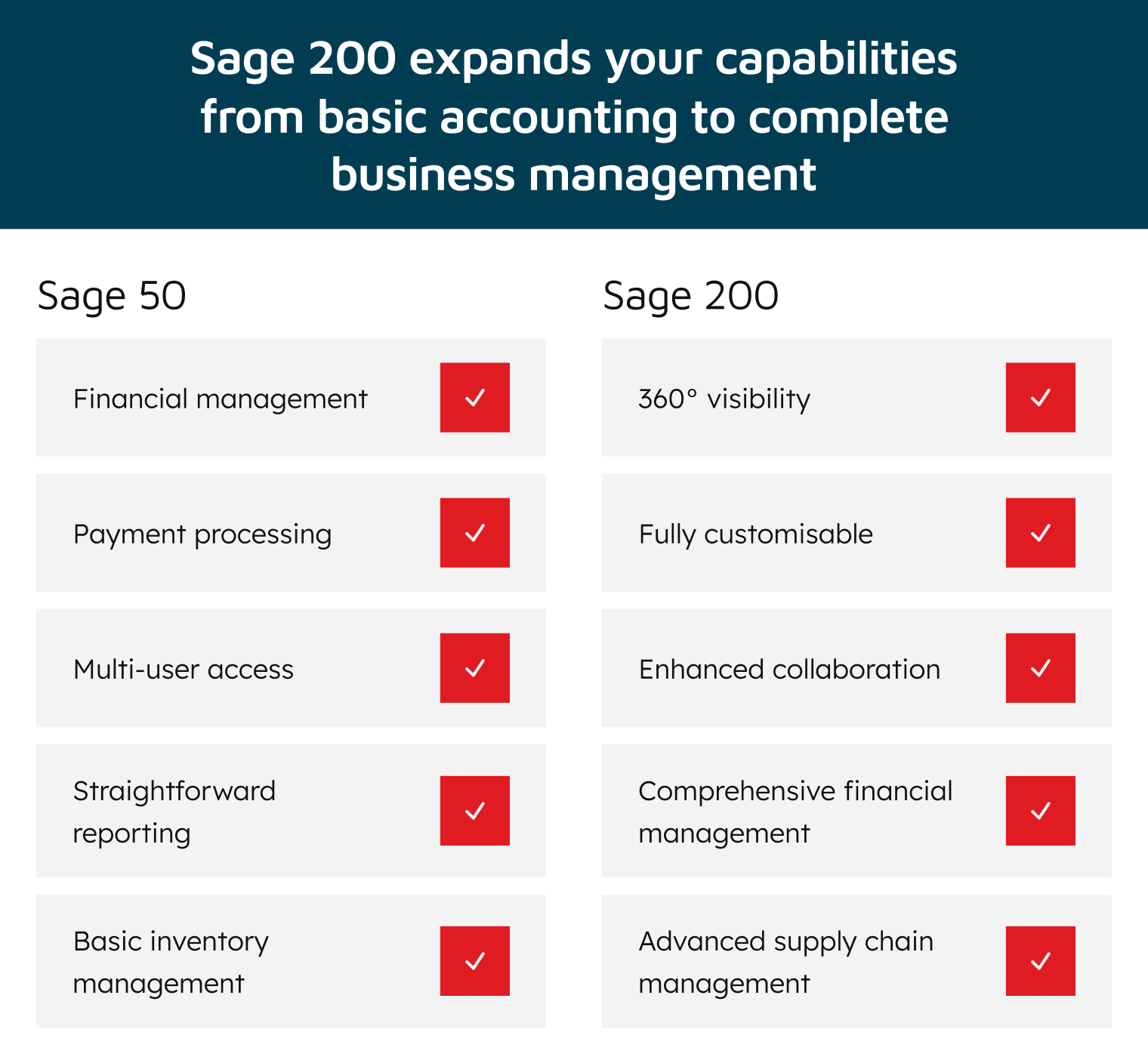 Sage 200 expands your capabilities from basic accounting to complete business management

Sage 50

Financial management ✓

Payment processing ✓

Multi-user access ✓

Straightforward reporting ✓

Basic inventory management ✓

Sage 200

360° visibility ✓

Fully customisable ✓

Enhanced collaboration ✓

Comprehensive financial management ✓

Advanced supply chain management ✓